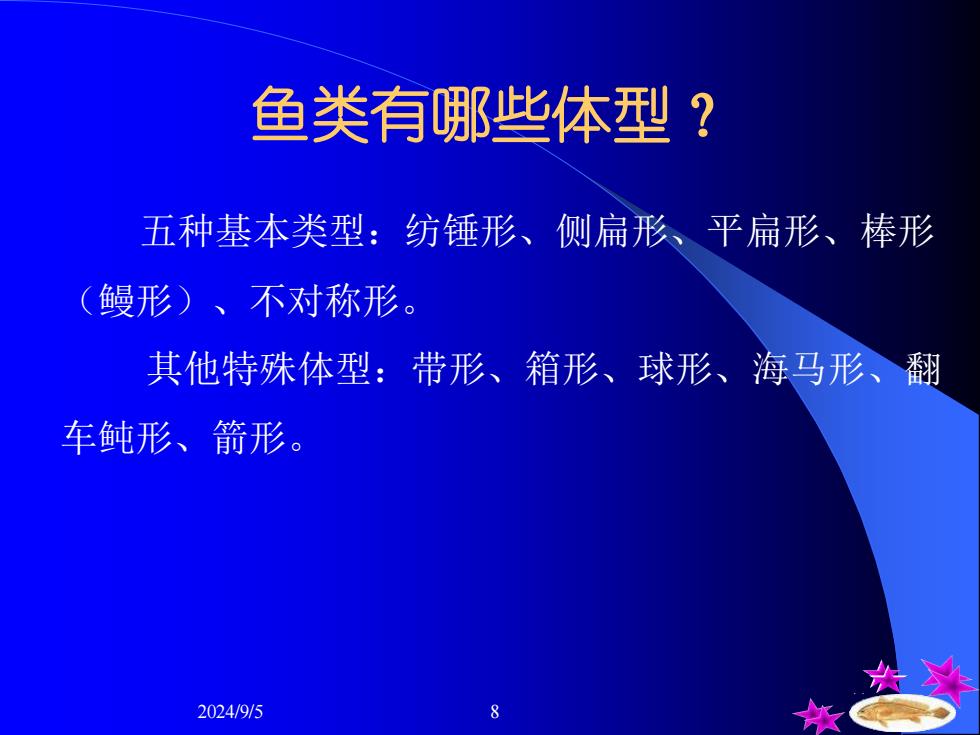 鱼类有哪些体型？

五种基本类型：纺锤形、侧扁形、平扁形、棒形（鳗形）、不对称形。

其他特殊体型：带形、箱形、球形、海马形、翻车鲀形、箭形。

2024/9/5

8